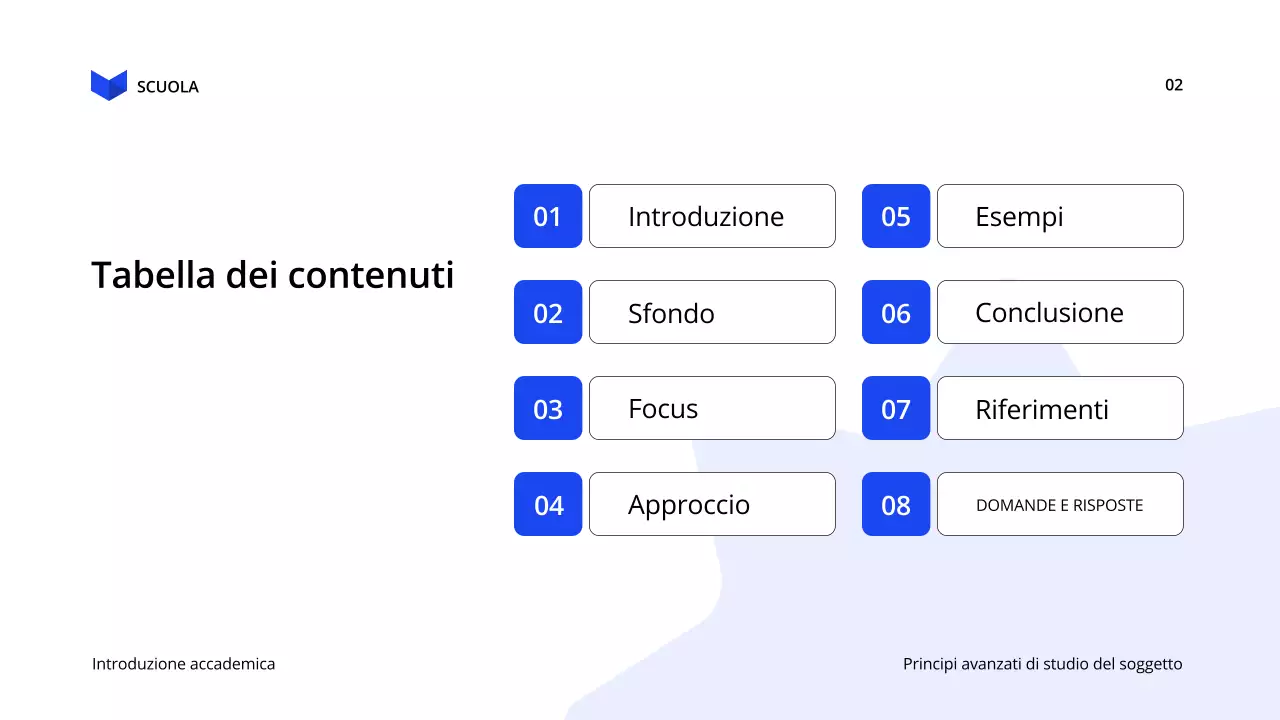 SCUOLA

02

Tabella dei contenuti

01 Introduzione

02 Sfondo

03 Focus

04 Approccio

05 Esempi

06 Conclusione

07 Riferimenti

08 DOMANDE E RISPOSTE

Introduzione accademica

Principi avanzati di studio del soggetto